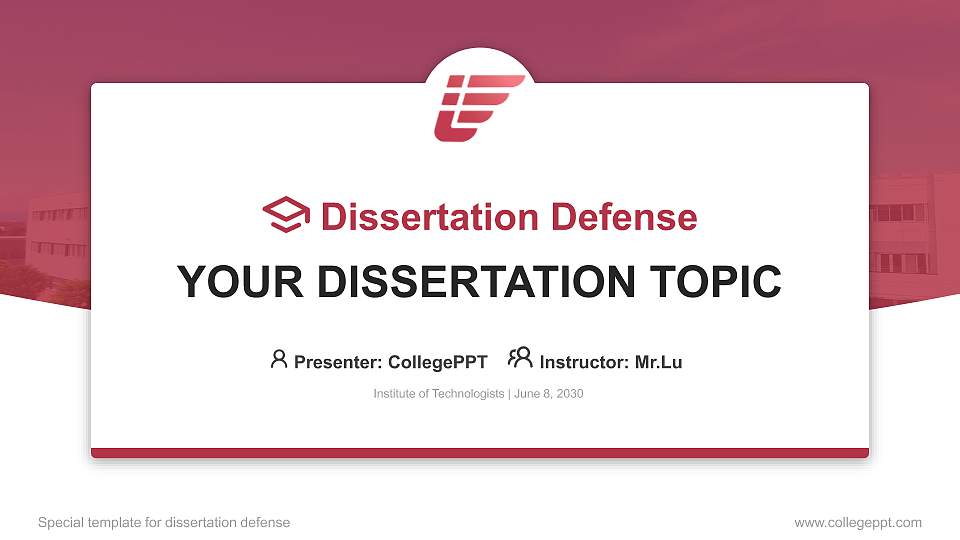 Dissertation Defense

YOUR DISSERTATION TOPIC

Presenter: CollegePPT Instructor: Mr.Lu

Institute of Technologists | June 8, 2030

Special template for dissertation defense

www.collegeppt.com